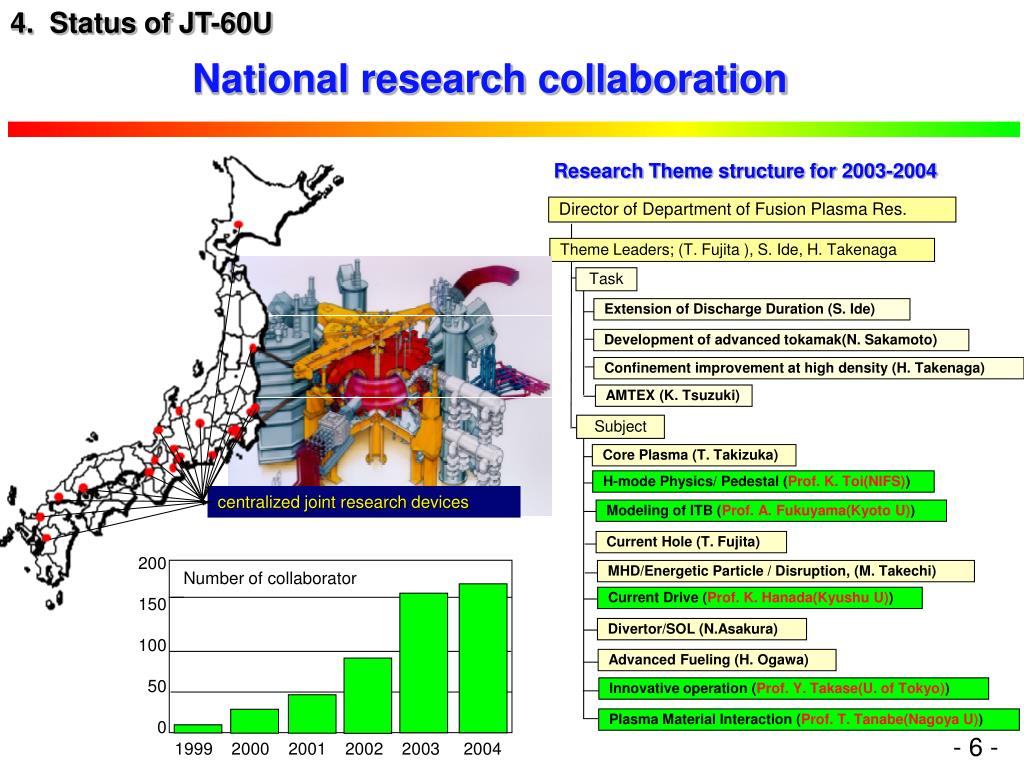 4. Status of JT-60U

National research collaboration

Research Theme structure for 2003-2004

Director of Department of Fusion Plasma Res.

Theme Leaders; (T. Fujita ), S. Ide, H. Takenaga

Task

Extension of Discharge Duration (S. Ide)

Development of advanced tokamak(N. Sakamoto)

Confinement improvement at high density (H. Takenaga)

AMTEX (K. Tsuzuki)

Subject

Core Plasma (T. Takizuka)

H-mode Physics/ Pedestal (Prof. K. Toi(NIFS))

Modeling of ITB (Prof. A. Fukuyama(Kyoto U))

Current Hole (T. Fujita)

MHD/Energetic Particle / Disruption, (M. Takechi)

Current Drive (Prof. K. Hanada(Kyushu U))

Divertor/SOL (N.Asakura)

Advanced Fueling (H. Ogawa)

Innovative operation (Prof. Y. Takase(U. of Tokyo))

Plasma Material Interaction (Prof. T. Tanabe(Nagoya U))

centralized joint research devices

Number of collaborator

200
150
100
50
0

1999 2000 2001 2002 2003 2004

- 6 -